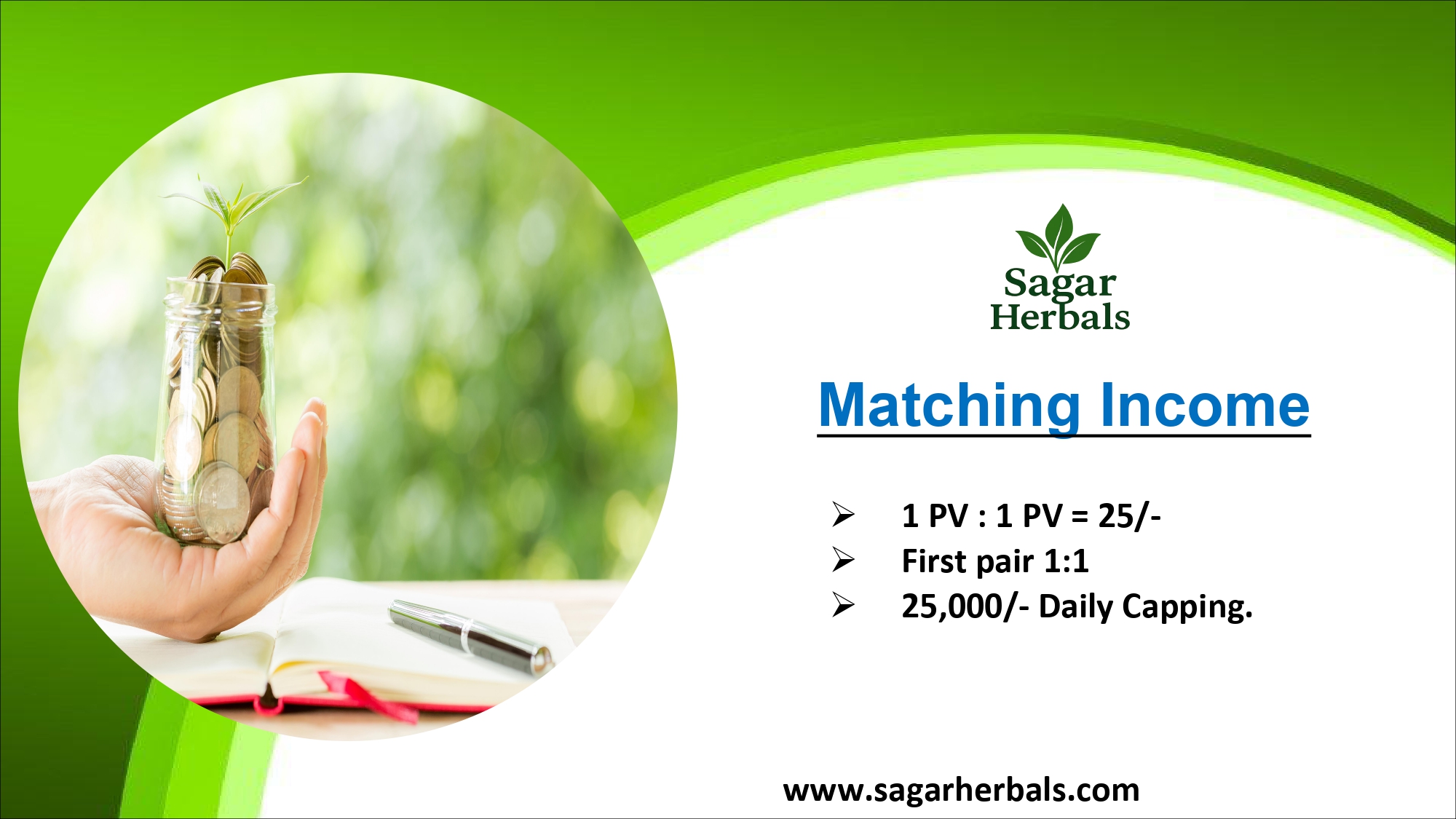 Sagar Herbals

Matching Income

➢ 1 PV : 1 PV = 25/-
➢ First pair 1:1
➢ 25,000/- Daily Capping.

www.sagarherbals.com